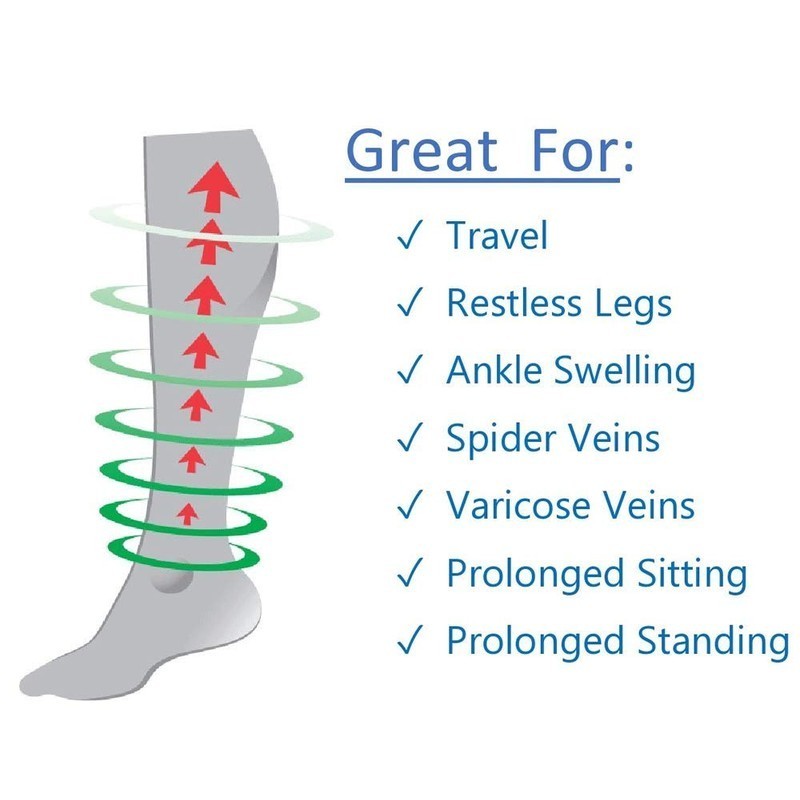 Great For:

✓ Travel
✓ Restless Legs
✓ Ankle Swelling
✓ Spider Veins
✓ Varicose Veins
✓ Prolonged Sitting
✓ Prolonged Standing